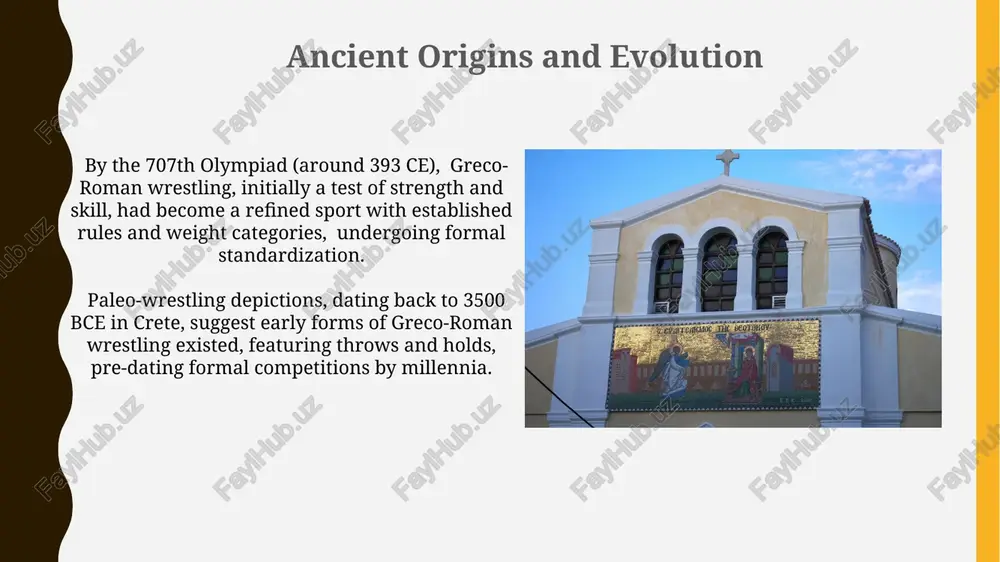 Ancient Origins and Evolution

By the 707th Olympiad (around 393 CE), Greco-Roman wrestling, initially a test of strength and skill, had become a refined sport with established rules and weight categories, undergoing formal standardization.

Paleo-wrestling depictions, dating back to 3500 BCE in Crete, suggest early forms of Greco-Roman wrestling existed, featuring throws and holds, pre-dating formal competitions by millennia.

FaylHub.uz